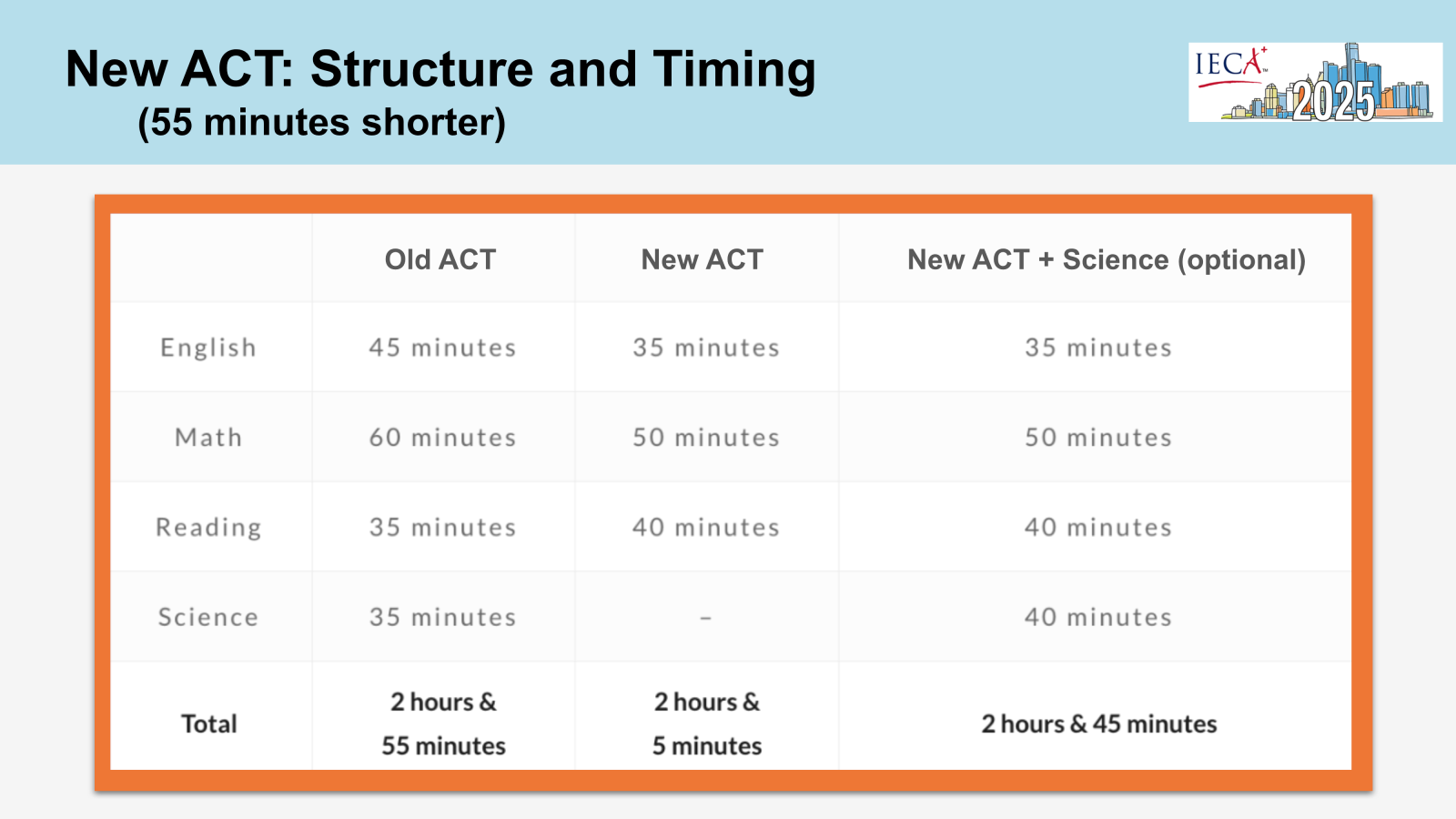 New ACT: Structure and Timing
(55 minutes shorter)

IECA 2025

| | Old ACT | New ACT | New ACT + Science (optional) |
|---|---|---|---|
| English | 45 minutes | 35 minutes | 35 minutes |
| Math | 60 minutes | 50 minutes | 50 minutes |
| Reading | 35 minutes | 40 minutes | 40 minutes |
| Science | 35 minutes | – | 40 minutes |
| Total | 2 hours & 55 minutes | 2 hours & 5 minutes | 2 hours & 45 minutes |